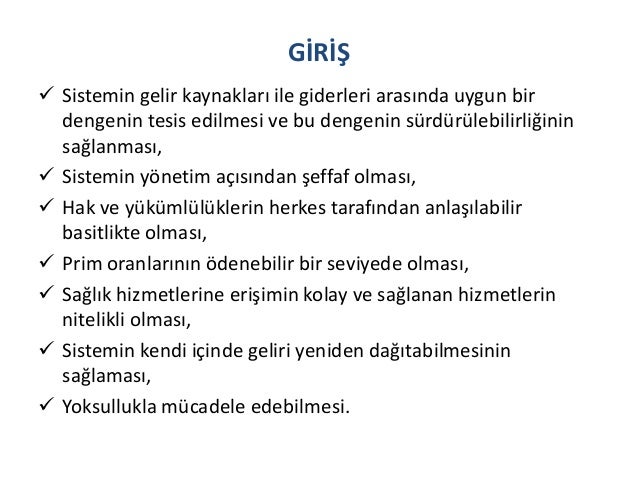 GİRİŞ

✓ Sistemin gelir kaynakları ile giderleri arasında uygun bir dengenin tesis edilmesi ve bu dengenin sürdürülebilirliğinin sağlanması,

✓ Sistemin yönetim açısından şeffaf olması,

✓ Hak ve yükümlülüklerin herkes tarafından anlaşılabilir basitlikte olması,

✓ Prim oranlarının ödenebilir bir seviyede olması,

✓ Sağlık hizmetlerine erişimin kolay ve sağlanan hizmetlerin nitelikli olması,

✓ Sistemin kendi içinde geliri yeniden dağıtabilmesinin sağlaması,

✓ Yoksullukla mücadele edebilmesi.